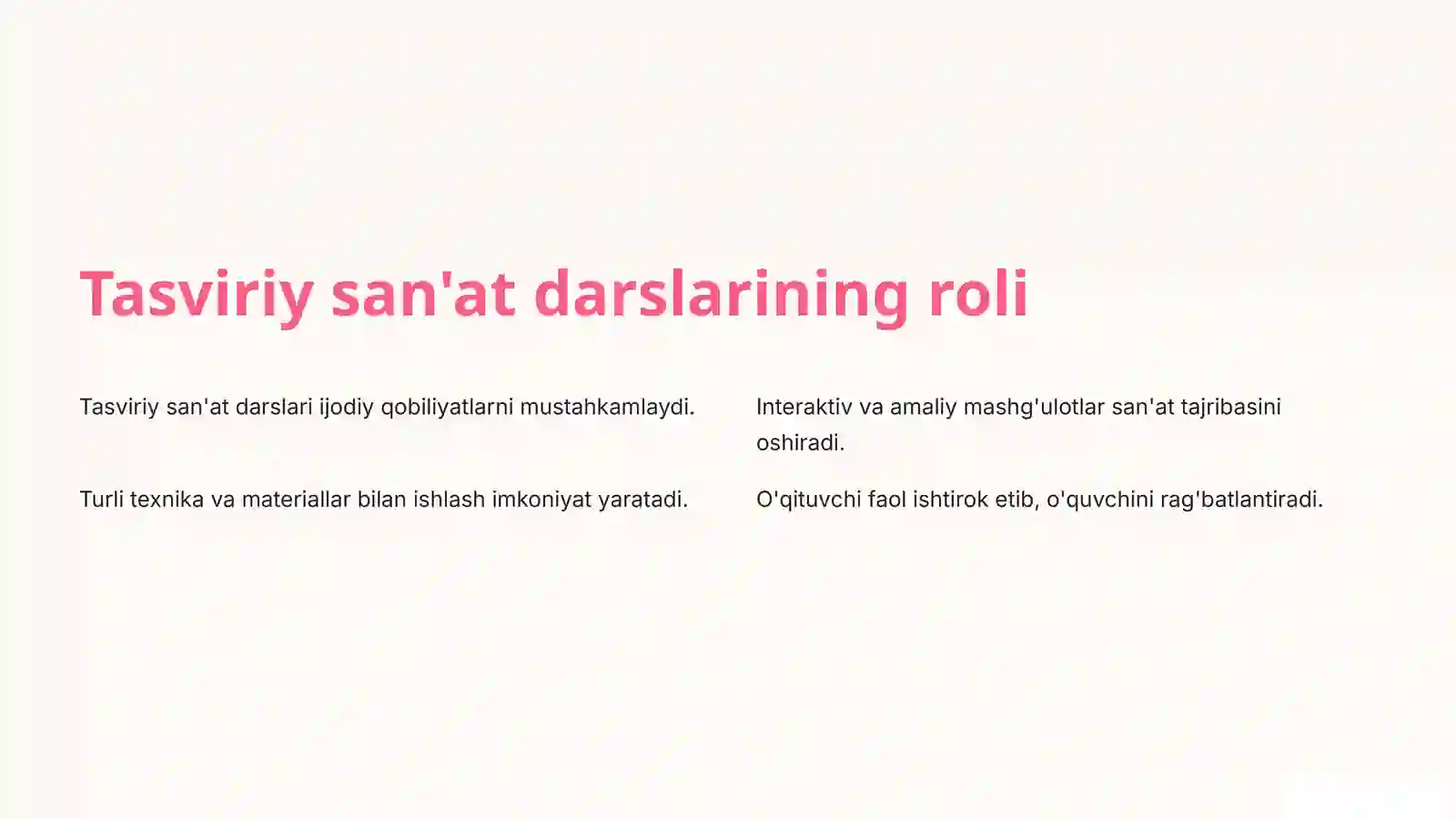 Tasviriy san'at darslarining roli

Tasviriy san'at darslari ijodiy qobiliyatlarni mustahkamlaydi.

Turli texnika va materiallar bilan ishlash imkoniyat yaratadi.

Interaktiv va amaliy mashg'ulotlar san'at tajribasini oshiradi.

O'qituvchi faol ishtirok etib, o'quvchini rag'batlantiradi.